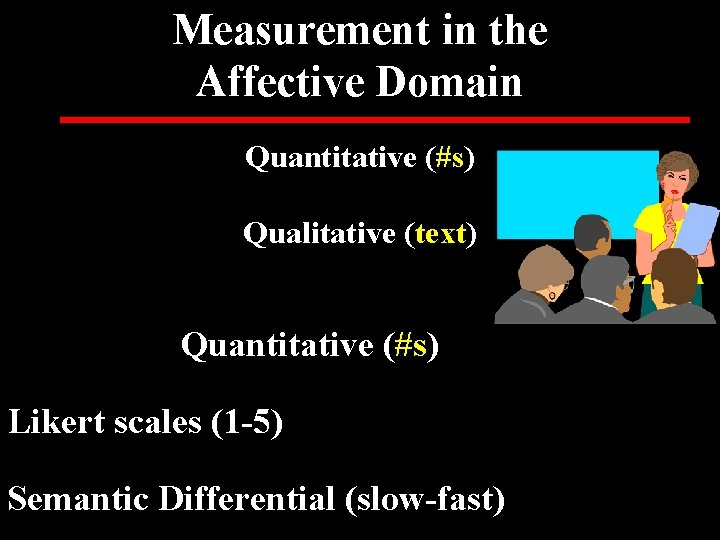 Measurement in the Affective Domain

Quantitative (#s)

Qualitative (text)

Quantitative (#s)

Likert scales (1-5)

Semantic Differential (slow-fast)